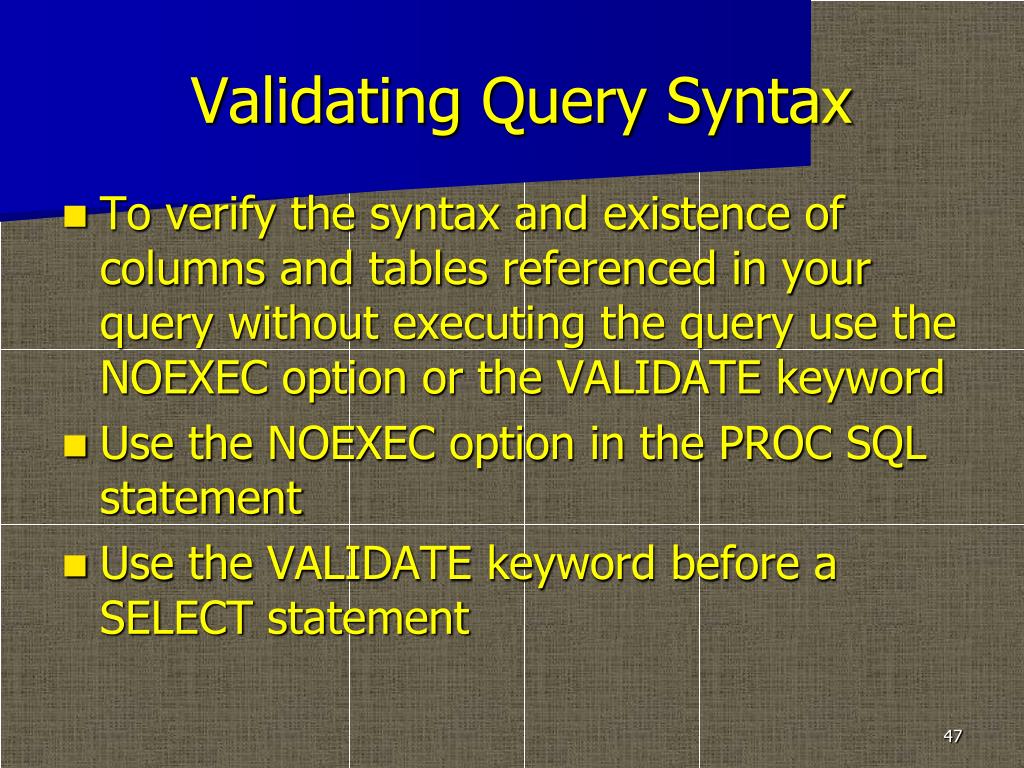 Validating Query Syntax

To verify the syntax and existence of columns and tables referenced in your query without executing the query use the NOEXEC option or the VALIDATE keyword

Use the NOEXEC option in the PROC SQL statement

Use the VALIDATE keyword before a SELECT statement

47